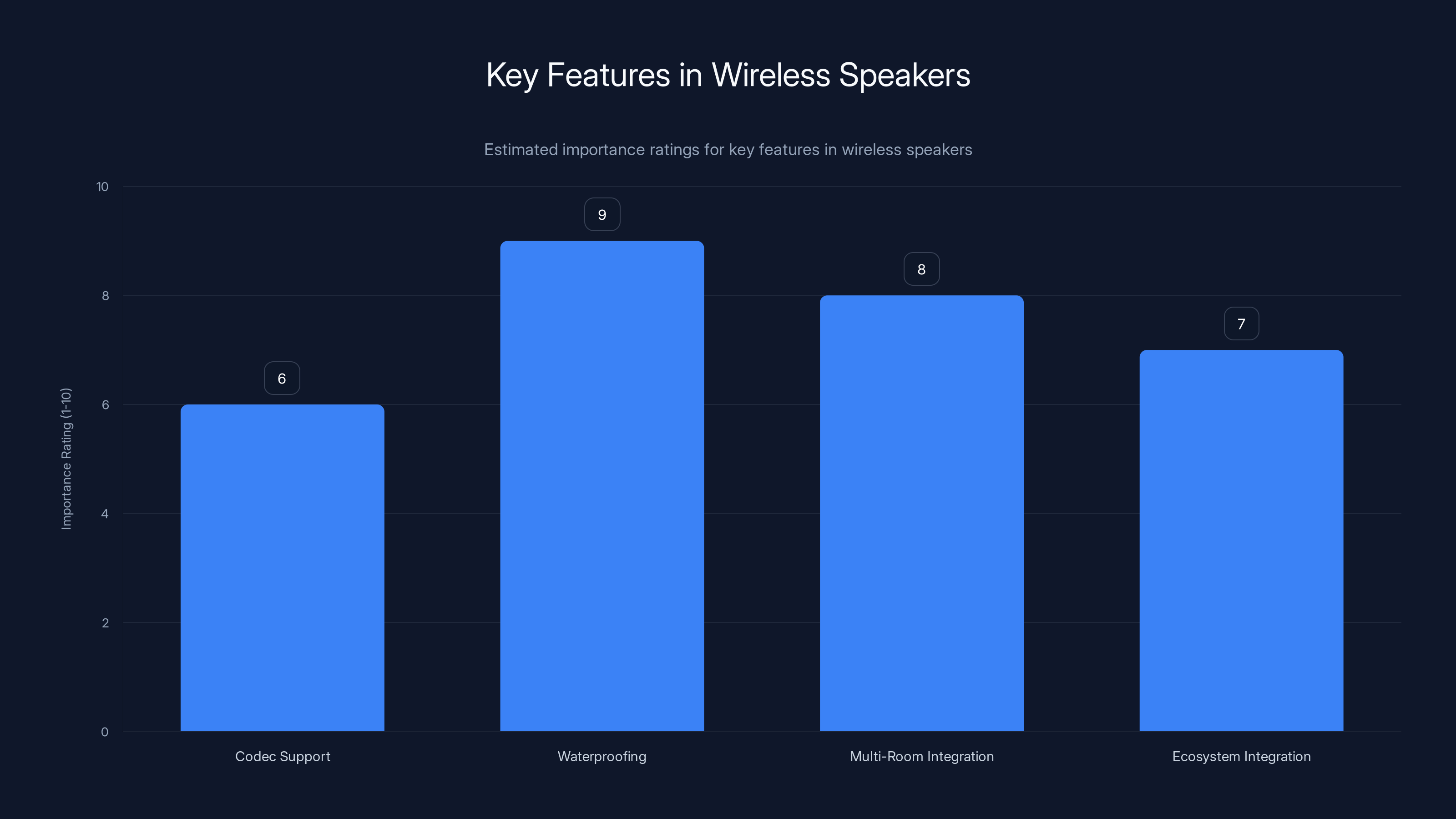 Key Features in Wireless Speakers

Estimated importance ratings for key features in wireless speakers

Importance Rating (1-10)

10
8
6
4
2
0

6
9
8
7

Codec Support
Waterproofing
Multi-Room Integration
Ecosystem Integration